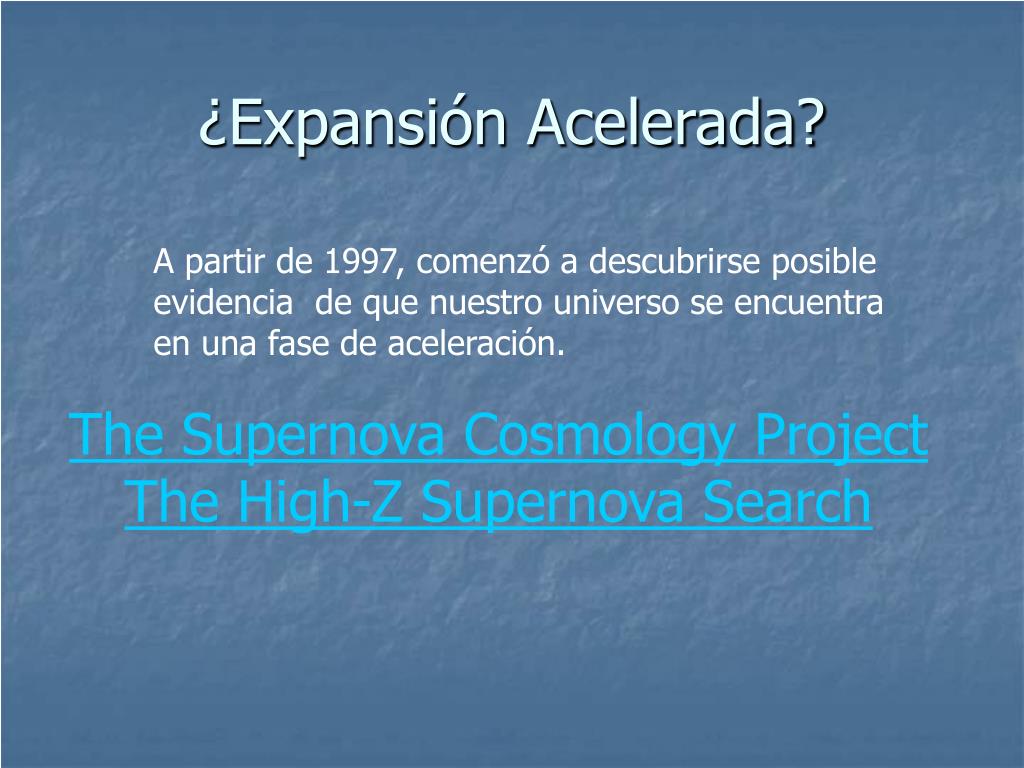 ¿Expansión Acelerada?

A partir de 1997, comenzó a descubrirse posible evidencia de que nuestro universo se encuentra en una fase de aceleración.

The Supernova Cosmology Project
The High-Z Supernova Search